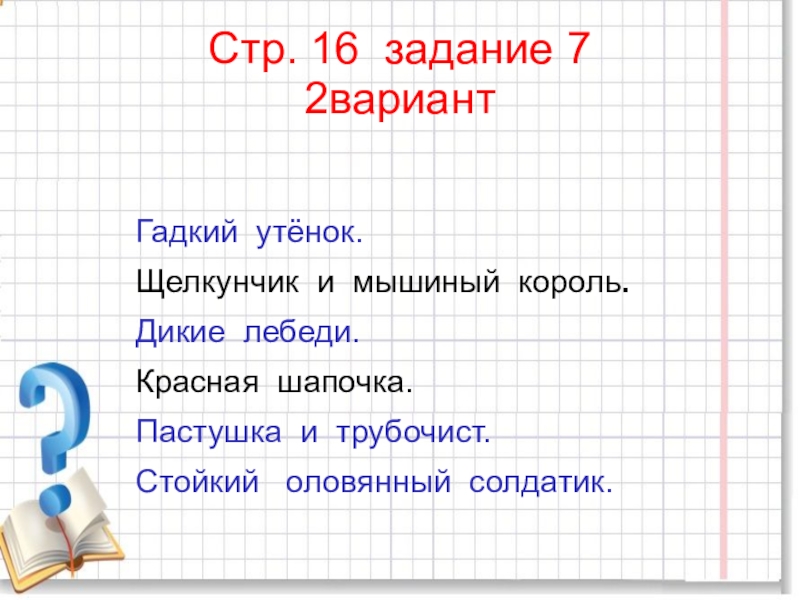 Стр. 16 задание 7
2вариант

Гадкий утёнок.

Щелкунчик и мышиный король.

Дикие лебеди.

Красная шапочка.

Пастушка и трубочист.

Стойкий оловянный солдатик.